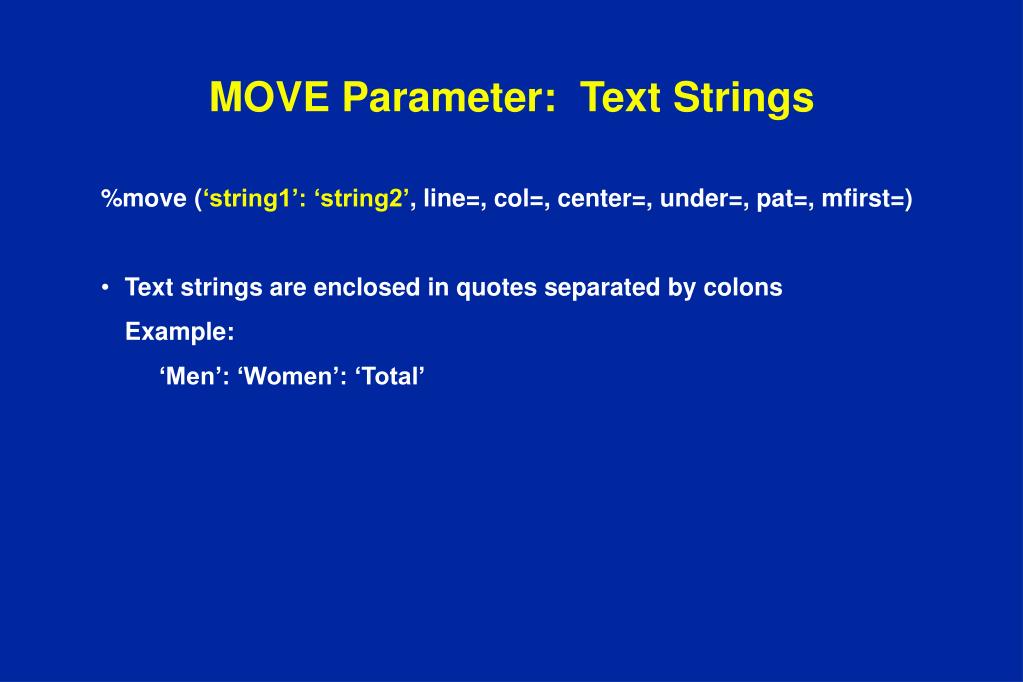 MOVE Parameter:  Text Strings

%move (‘string1’: ‘string2’, line=, col=, center=, under=, pat=, mfirst=)

• Text strings are enclosed in quotes separated by colons
Example:
‘Men’: ‘Women’: ‘Total’